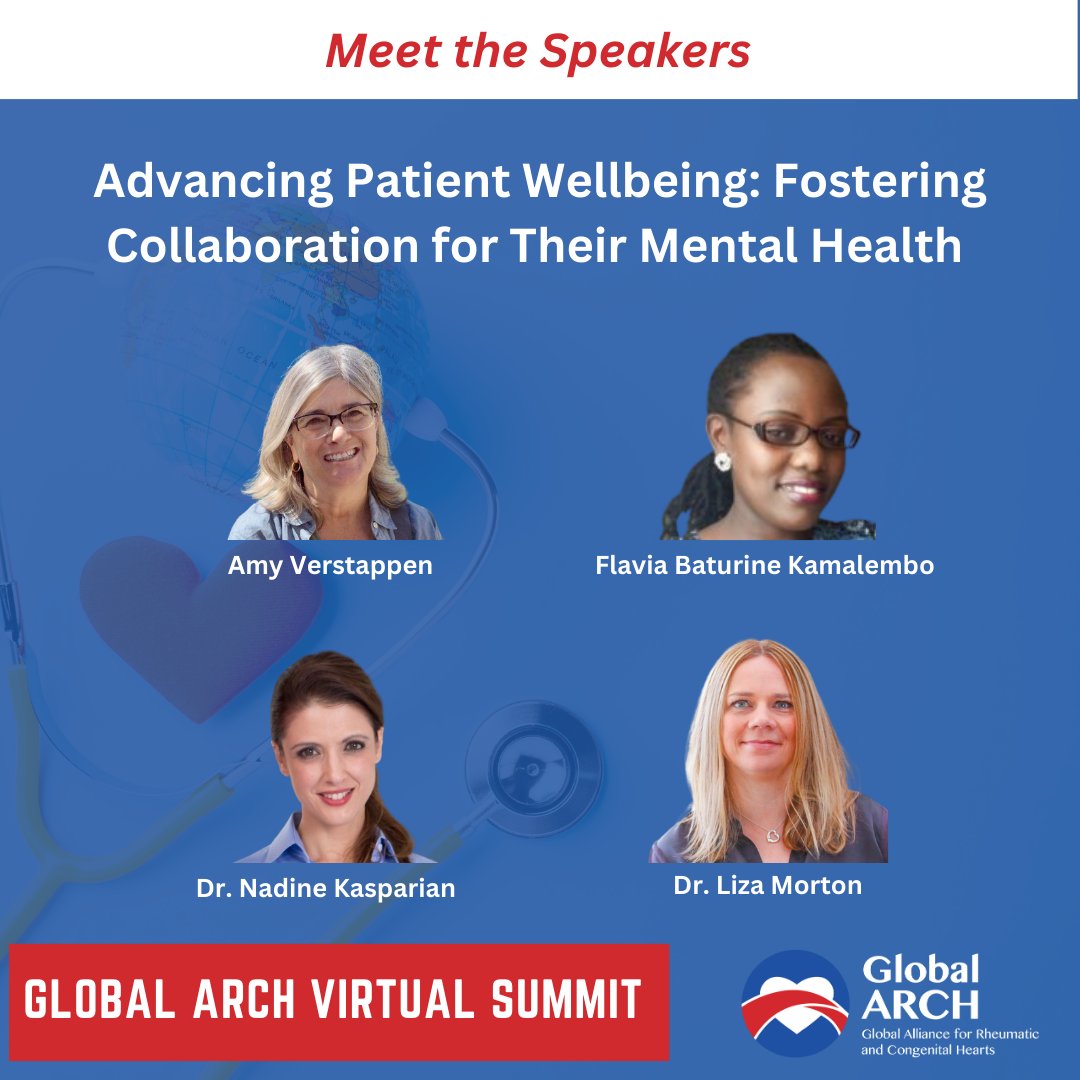 Meet the Speakers

Advancing Patient Wellbeing: Fostering Collaboration for Their Mental Health

Amy Verstappen

Flavia Baturine Kamalembo

Dr. Nadine Kasparian

Dr. Liza Morton

GLOBAL ARCH VIRTUAL SUMMIT

Global ARCH
Global Alliance for Rheumatic and Congenital Hearts